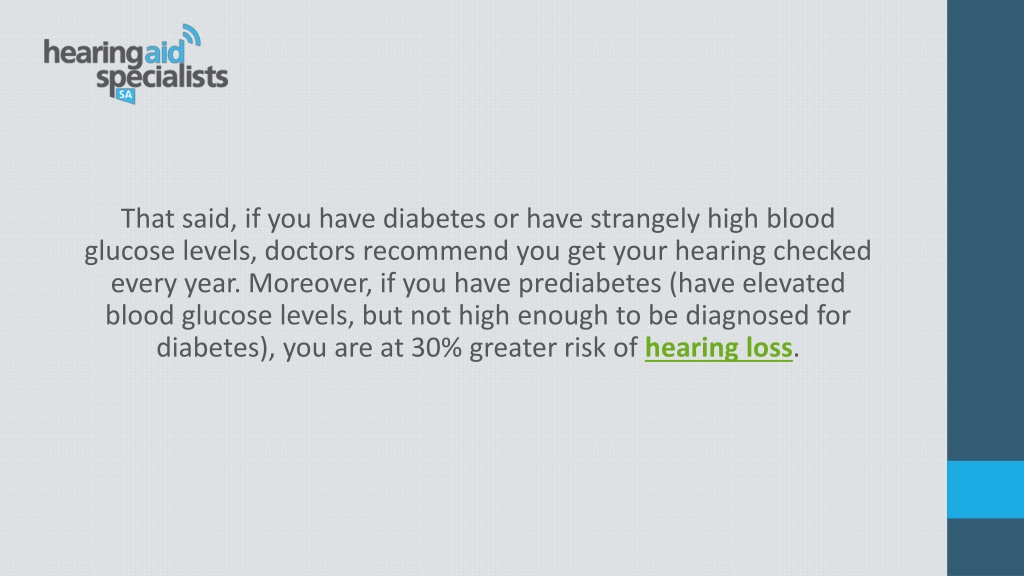 hearingaid specialists SA

That said, if you have diabetes or have strangely high blood glucose levels, doctors recommend you get your hearing checked every year. Moreover, if you have prediabetes (have elevated blood glucose levels, but not high enough to be diagnosed for diabetes), you are at 30% greater risk of hearing loss.